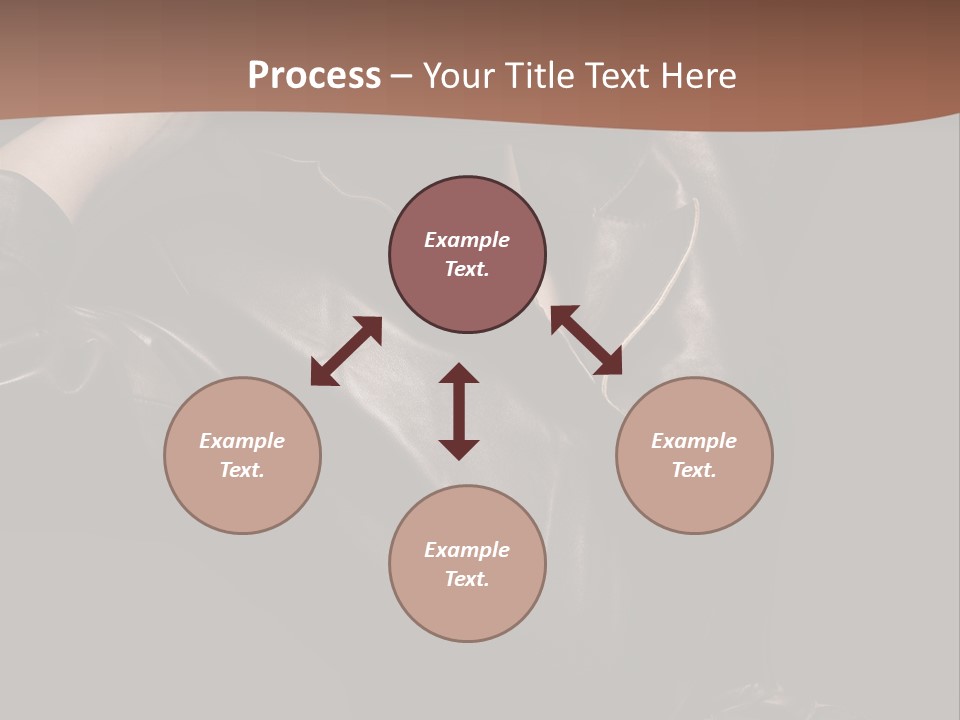 Process – Your Title Text Here

Example Text.

Example Text.

Example Text.

Example Text.